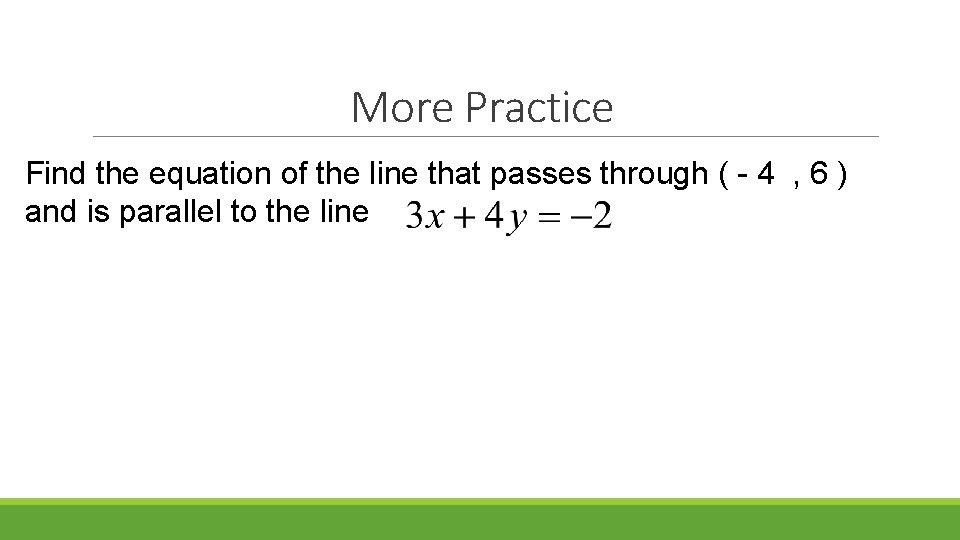 More Practice

Find the equation of the line that passes through ( - 4 , 6 ) and is parallel to the line $3x + 4y = -2$